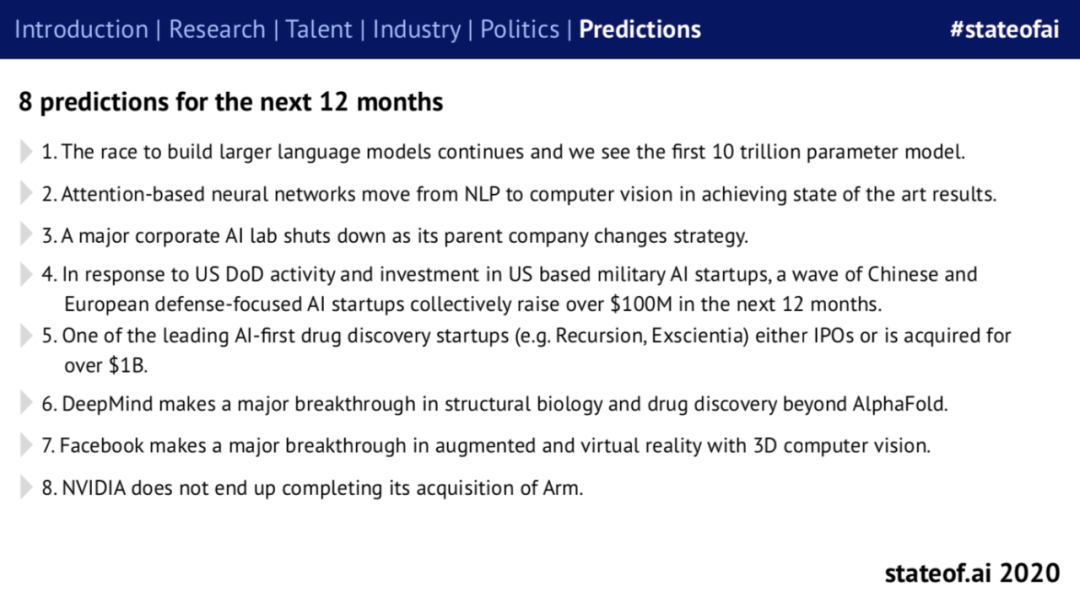 Introduction | Research | Talent | Industry | Politics | Predictions #stateofai

8 predictions for the next 12 months

1. The race to build larger language models continues and we see the first 10 trillion parameter model.

2. Attention-based neural networks move from NLP to computer vision in achieving state of the art results.

3. A major corporate AI lab shuts down as its parent company changes strategy.

4. In response to US DoD activity and investment in US based military AI startups, a wave of Chinese and European defense-focused AI startups collectively raise over \$100M in the next 12 months.

5. One of the leading AI-first drug discovery startups (e.g. Recursion, Exscientia) either IPOs or is acquired for over \$1B.

6. DeepMind makes a major breakthrough in structural biology and drug discovery beyond AlphaFold.

7. Facebook makes a major breakthrough in augmented and virtual reality with 3D computer vision.

8. NVIDIA does not end up completing its acquisition of Arm.

stateof.ai 2020